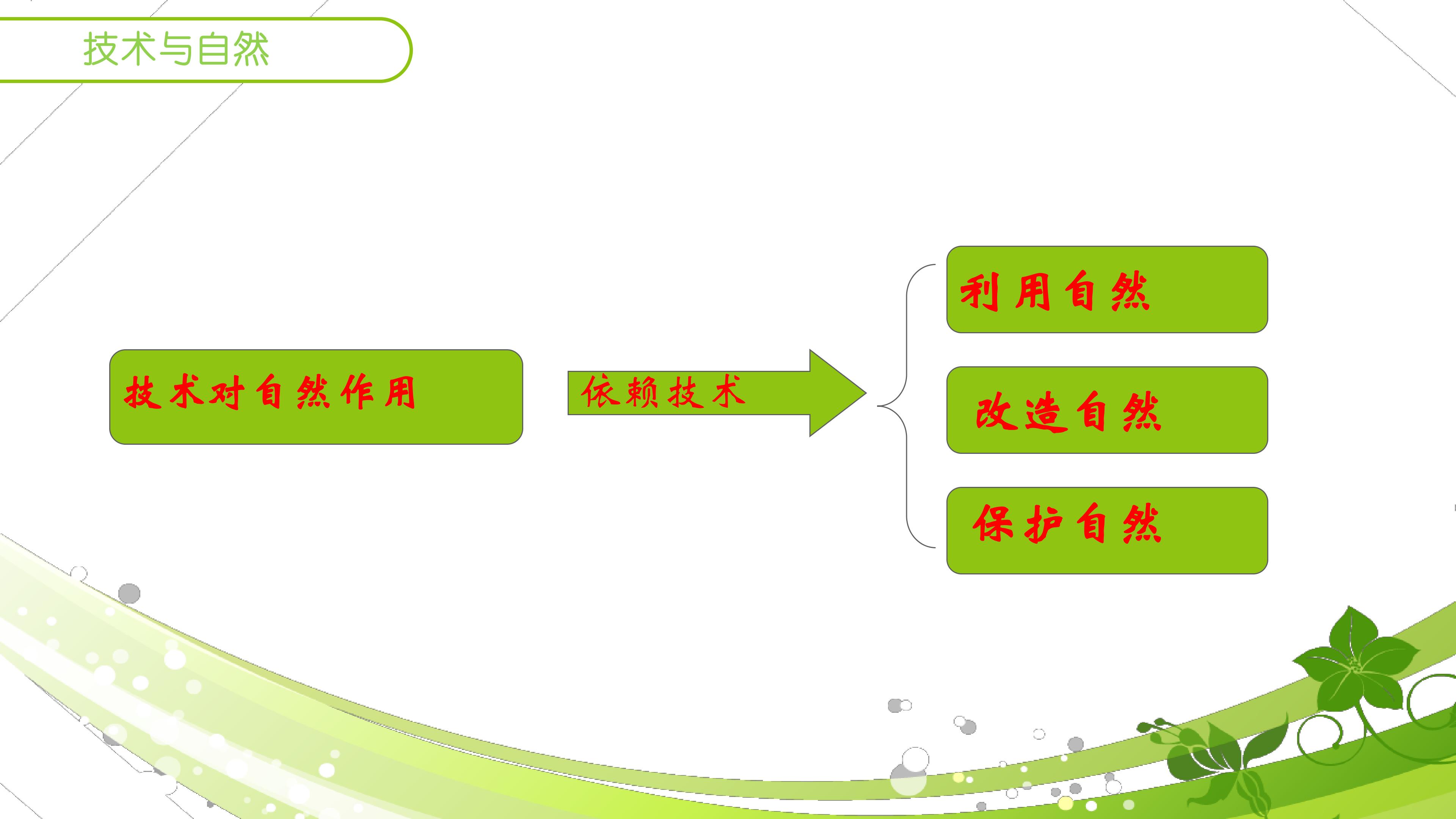 技术与自然

技术对自然作用

依赖技术

利用自然

改造自然

保护自然